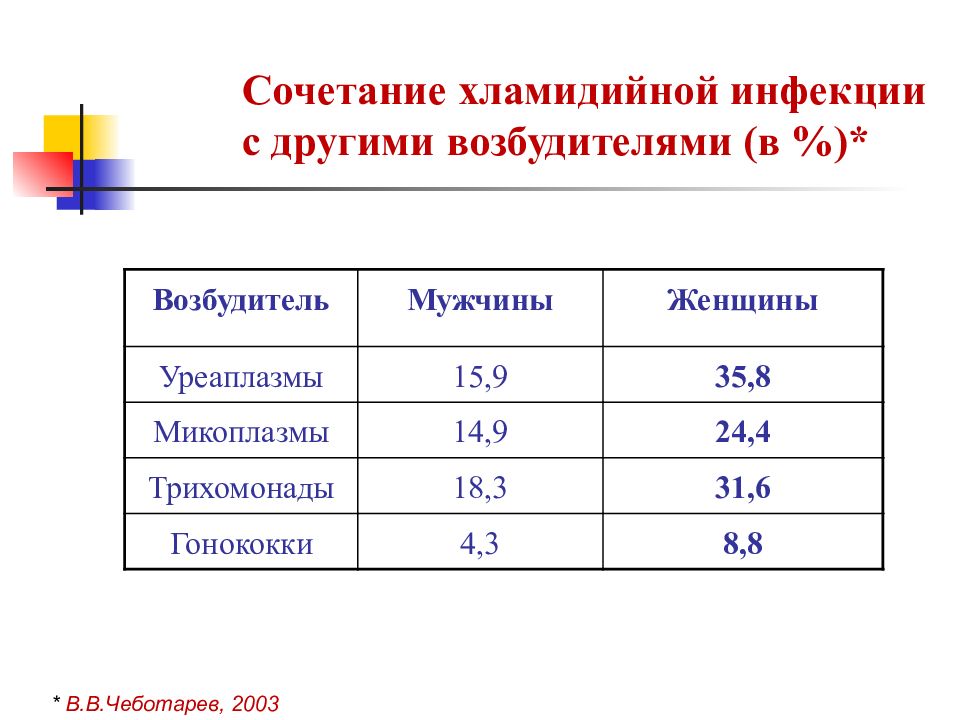 Сочетание хламидийной инфекции с другими возбудителями (в %)*

| Возбудитель | Мужчины | Женщины |
|---|---|---|
| Уреаплазмы | 15,9 | 35,8 |
| Микоплазмы | 14,9 | 24,4 |
| Трихомонады | 18,3 | 31,6 |
| Гонококки | 4,3 | 8,8 |

* В.В.Чеботарев, 2003